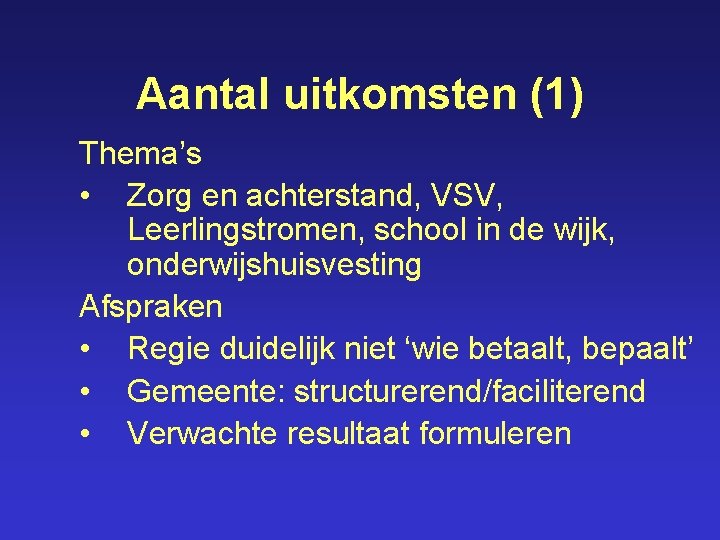 Aantal uitkomsten (1)

Thema’s
• Zorg en achterstand, VSV, Leerlingstromen, school in de wijk, onderwijshuisvesting

Afspraken
• Regie duidelijk niet ‘wie betaalt, bepaalt’
• Gemeente: structurerend/faciliterend
• Verwachte resultaat formuleren